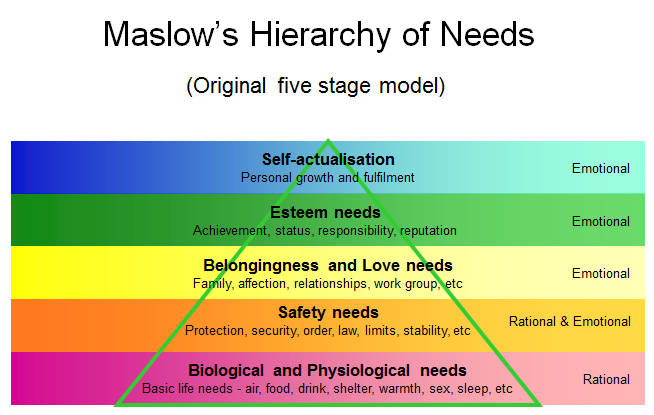 Maslow's Hierarchy of Needs

(Original five stage model)

Self-actualisation
Personal growth and fulfilment

Emotional

Esteem needs
Achievement, status, responsibility, reputation

Emotional

Belongingness and Love needs
Family, affection, relationships, work group, etc

Emotional

Safety needs
Protection, security, order, law, limits, stability, etc

Rational & Emotional

Biological and Physiological needs
Basic life needs - air, food, drink, shelter, warmth, sex, sleep, etc

Rational